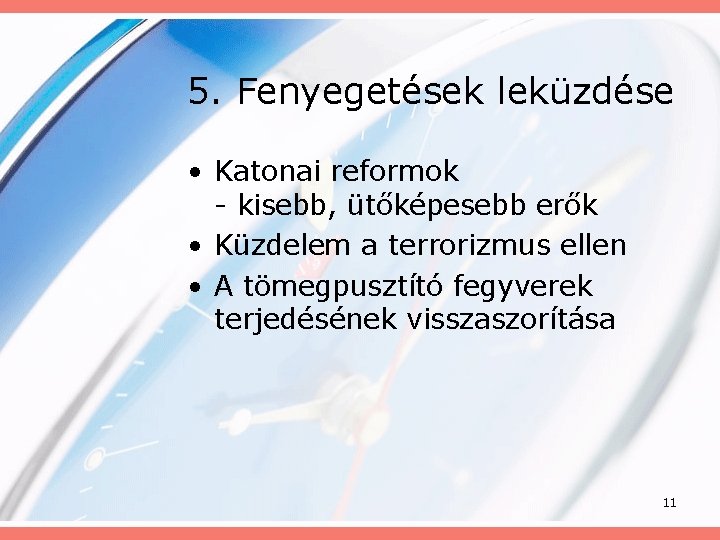 5. Fenyegetések leküzdése

• Katonai reformok
- kisebb, ütőképesebb erők
• Küzdelem a terrorizmus ellen
• A tömegpusztító fegyverek terjedésének visszaszorítása

11